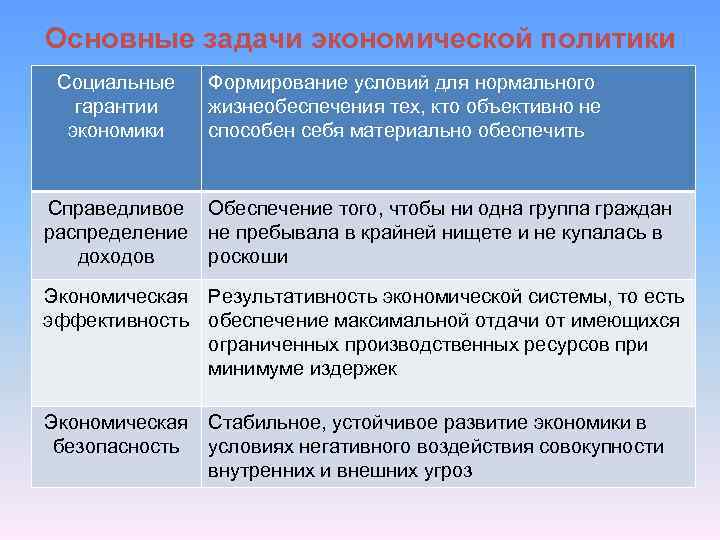 Основные задачи экономической политики

| Социальные гарантии экономики | Формирование условий для нормального жизнеобеспечения тех, кто объективно не способен себя материально обеспечить |
|---|---|
| Справедливое распределение доходов | Обеспечение того, чтобы ни одна группа граждан не пребывала в крайней нищете и не купалась в роскоши |
| Экономическая эффективность | Результативность экономической системы, то есть обеспечение максимальной отдачи от имеющихся ограниченных производственных ресурсов при минимуме издержек |
| Экономическая безопасность | Стабильное, устойчивое развитие экономики в условиях негативного воздействия совокупности внутренних и внешних угроз |